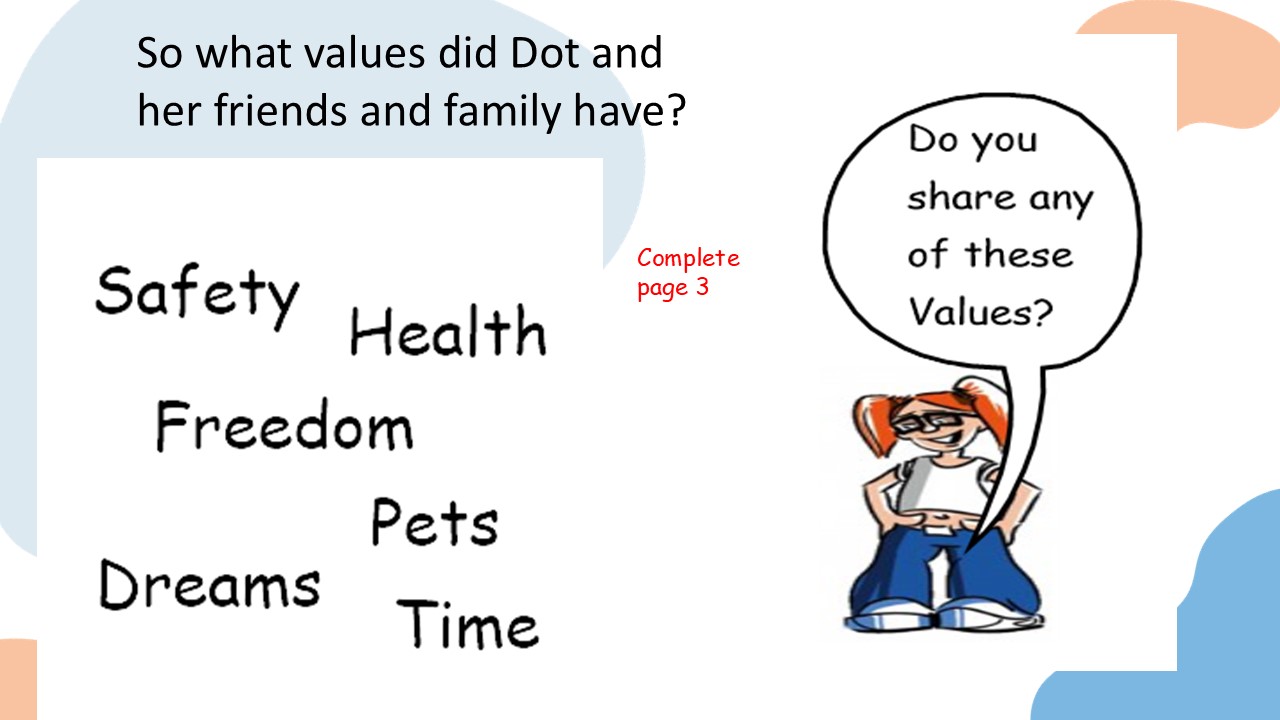 So what values did Dot and her friends and family have?

Safety
Health
Freedom
Pets
Dreams
Time

Complete page 3

Do you share any of these Values?